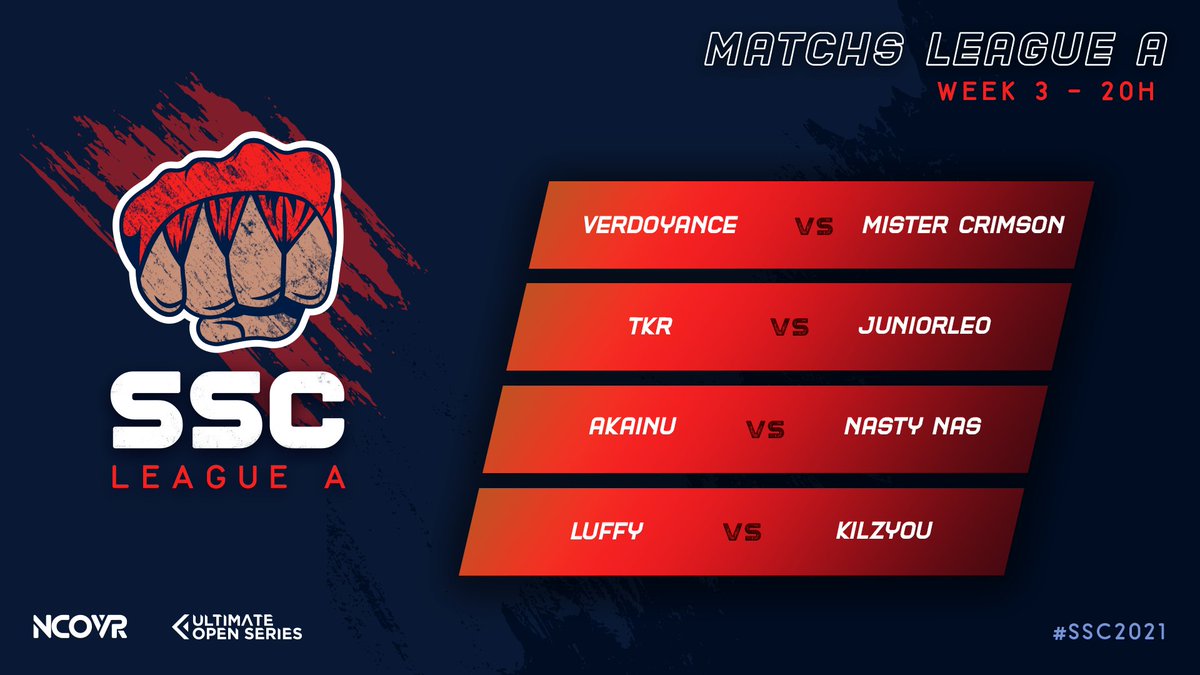 MATCHS LEAGUE A
WEEK 3 - 20H

SSC
LEAGUE A

VERDOYANCE VS MISTER CRIMSON

TKR VS JUNIORLEO

AKAINU VS NASTY NAS

LUFFY VS KILZYOU

NCOVR
ULTIMATE OPEN SERIES

#SSC2021